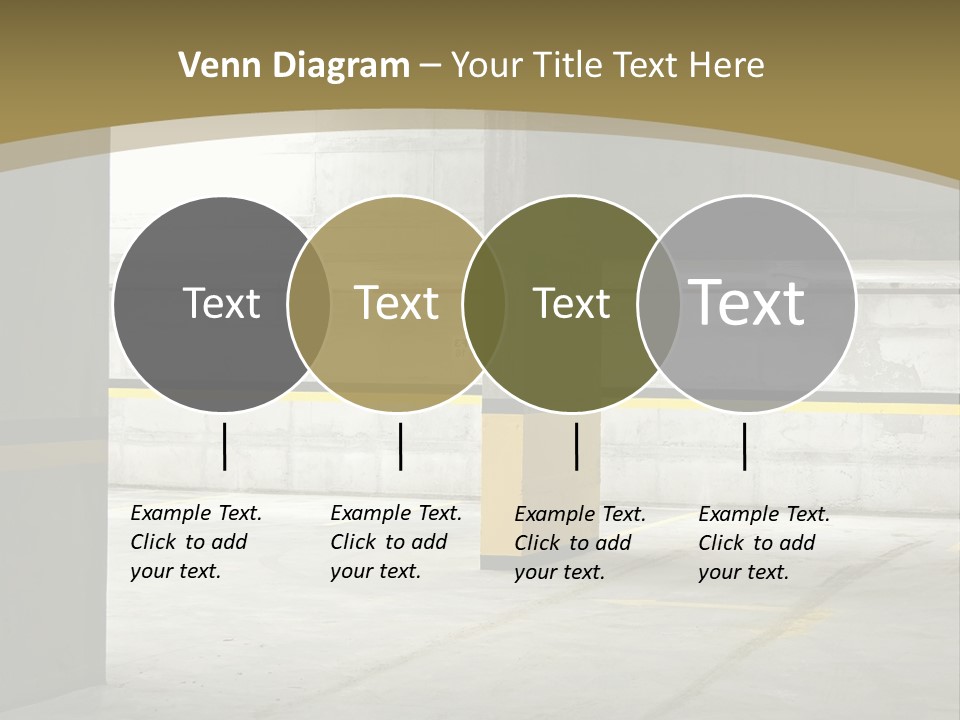 Venn Diagram – Your Title Text Here

Text

Text

Text

Text

Example Text. Click to add your text.

Example Text. Click to add your text.

Example Text. Click to add your text.

Example Text. Click to add your text.